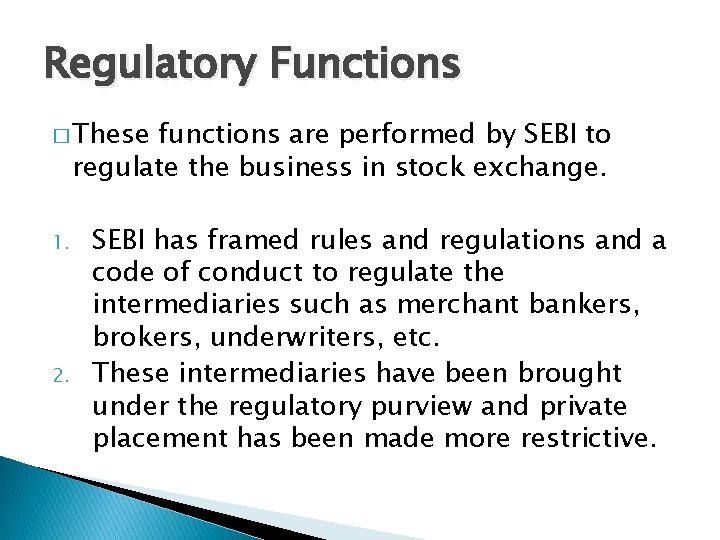 Regulatory Functions

□ These functions are performed by SEBI to regulate the business in stock exchange.

1. SEBI has framed rules and regulations and a code of conduct to regulate the intermediaries such as merchant bankers, brokers, underwriters, etc.
2. These intermediaries have been brought under the regulatory purview and private placement has been made more restrictive.